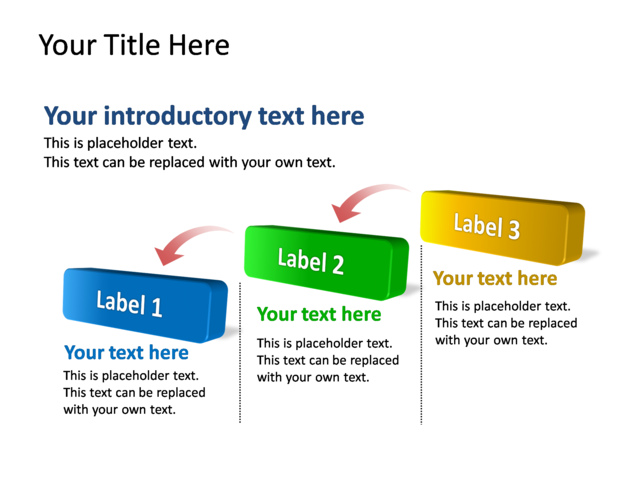 Your Title Here

Your introductory text here

This is placeholder text.
This text can be replaced with your own text.

Label 1

Your text here

This is placeholder text. This text can be replaced with your own text.

Label 2

Your text here

This is placeholder text. This text can be replaced with your own text.

Label 3

Your text here

This is placeholder text. This text can be replaced with your own text.